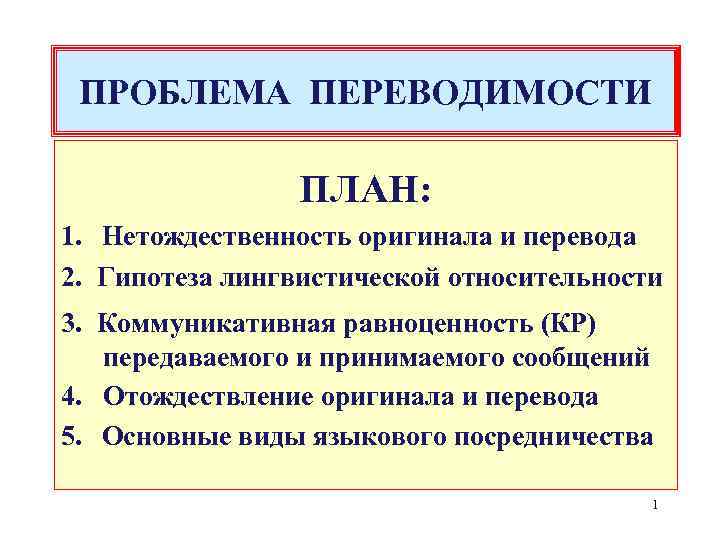 ПРОБЛЕМА ПЕРЕВОДИМОСТИ

ПЛАН:

1. Нетождественность оригинала и перевода

2. Гипотеза лингвистической относительности

3. Коммуникативная равноценность (КР) передаваемого и принимаемого сообщений

4. Отождествление оригинала и перевода

5. Основные виды языкового посредничества

1